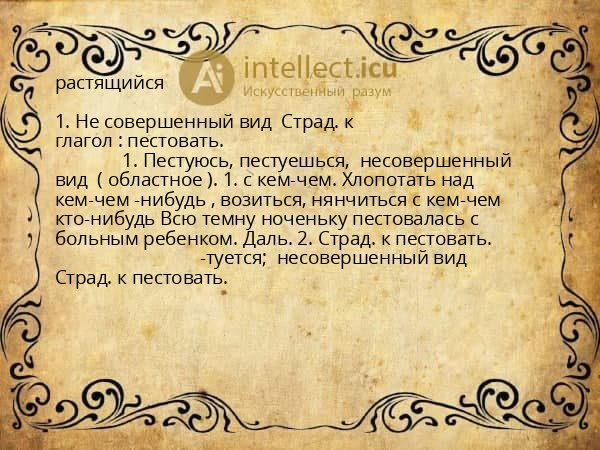 Ai intellect.icu
Искусственный разум

растящийся

1. Не совершенный вид Страд. к глагол : пестовать.
1. Пестуюсь, пестуешься, несовершенный вид ( областное ). 1. с кем-чем. Хлопотать над кем-чем -нибудь , возиться, нянчиться с кем-чем кто-нибудь Всю темну ноченьку пестовалась с больным ребенком. Даль. 2. Страд. к пестовать.
-туется; несовершенный вид Страд. к пестовать.